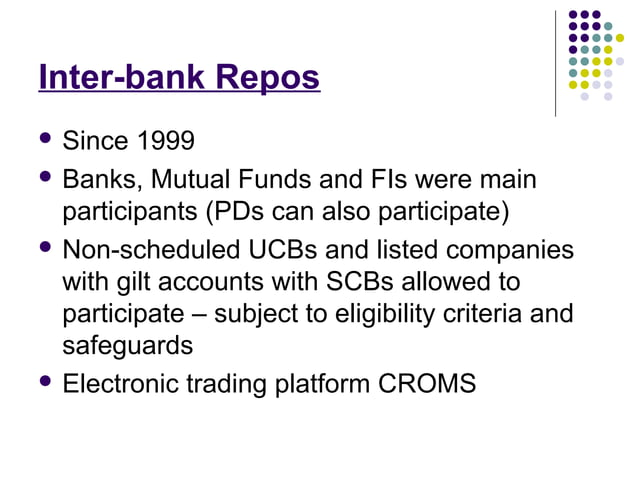 Inter-bank Repos

- Since 1999
- Banks, Mutual Funds and FIs were main participants (PDs can also participate)
- Non-scheduled UCBs and listed companies with gilt accounts with SCBs allowed to participate – subject to eligibility criteria and safeguards
- Electronic trading platform CROMS